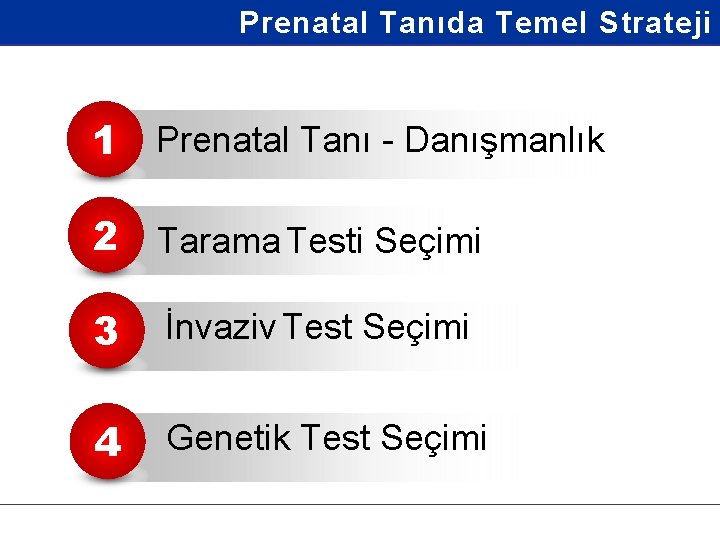 Prenatal Tanıda Temel Strateji

1 Prenatal Tanı - Danışmanlık

2 Tarama Testi Seçimi

3 İnvaziv Test Seçimi

4 Genetik Test Seçimi